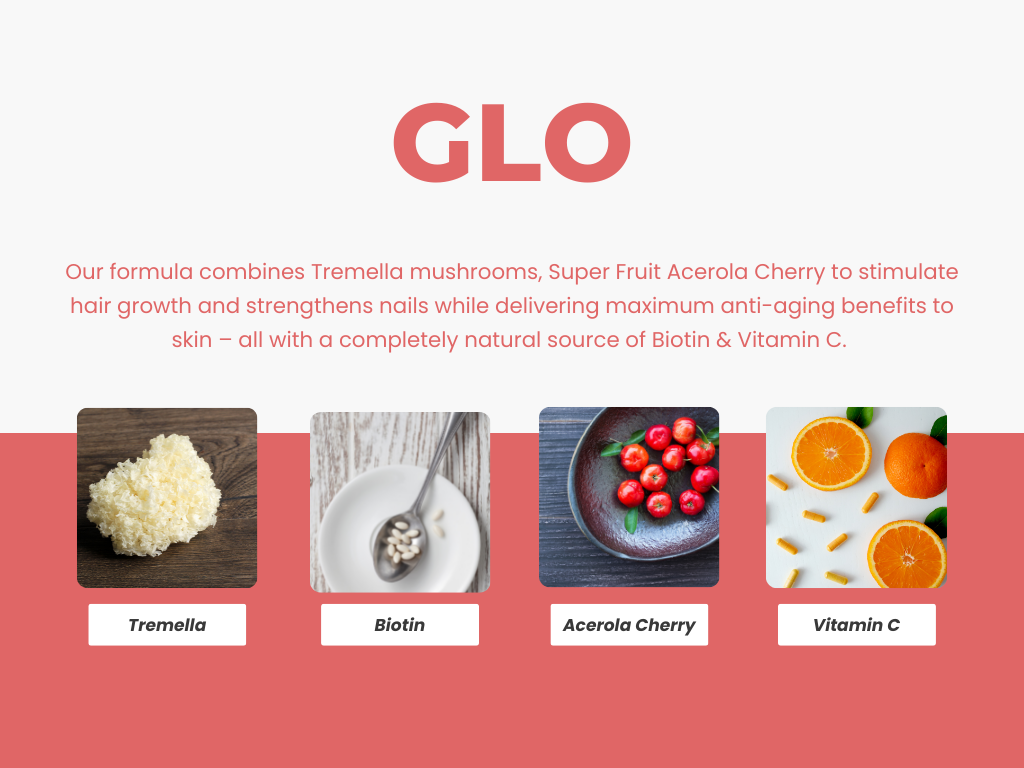 GLO

Our formula combines Tremella mushrooms, Super Fruit Acerola Cherry to stimulate hair growth and strengthens nails while delivering maximum anti-aging benefits to skin – all with a completely natural source of Biotin & Vitamin C.

Tremella

Biotin

Acerola Cherry

Vitamin C